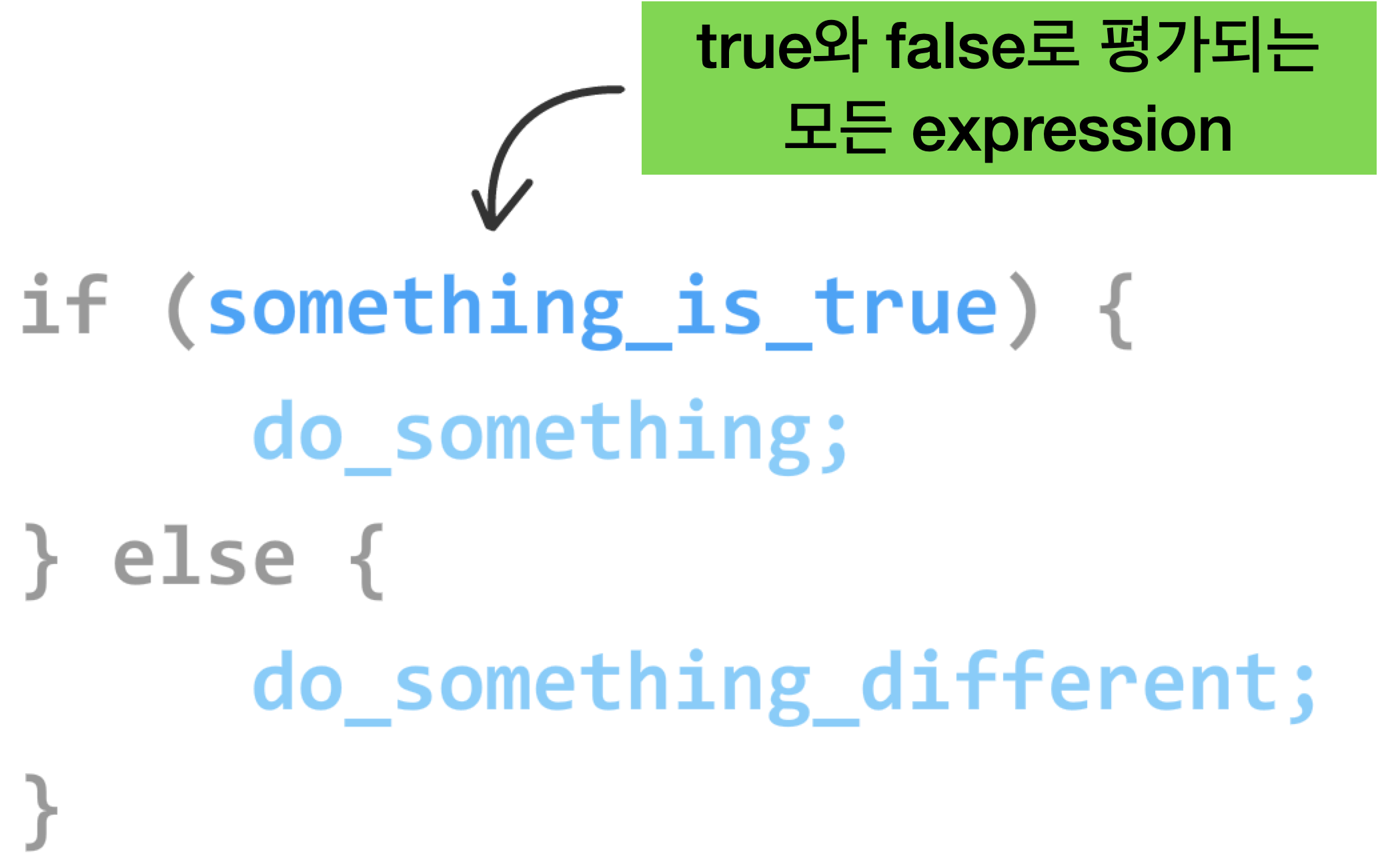 true와 false로 평가되는 모든 expression

if (something_is_true) {
do_something;
} else {
do_something_different;
}